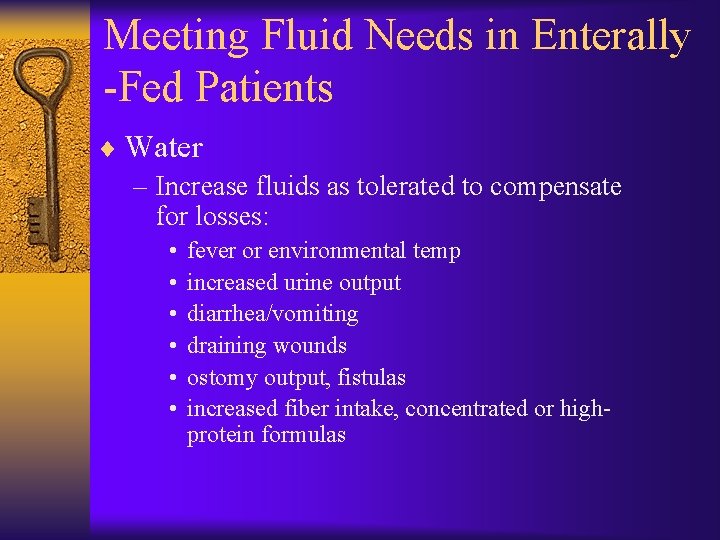 Meeting Fluid Needs in Enterally -Fed Patients

♦ Water
– Increase fluids as tolerated to compensate for losses:
• fever or environmental temp
• increased urine output
• diarrhea/vomiting
• draining wounds
• ostomy output, fistulas
• increased fiber intake, concentrated or high-protein formulas